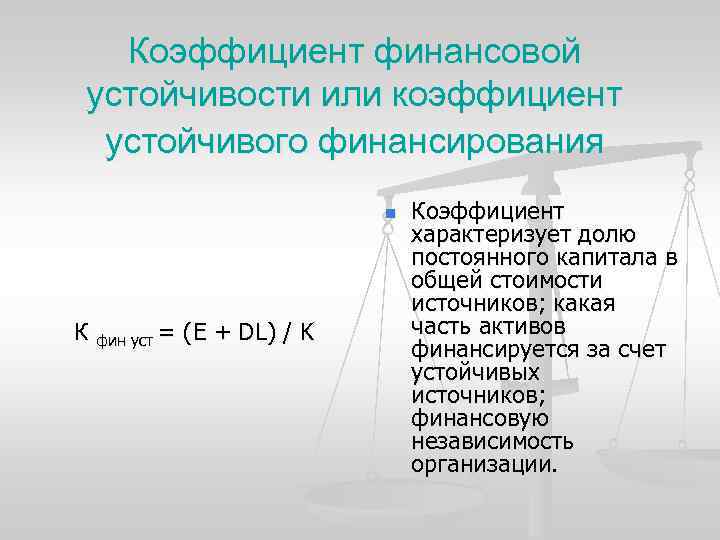 Коэффициент финансовой устойчивости или коэффициент устойчивого финансирования

$К_{фин\ уст} = (E + DL) / K$

Коэффициент характеризует долю постоянного капитала в общей стоимости источников; какая часть активов финансируется за счет устойчивых источников; финансовую независимость организации.